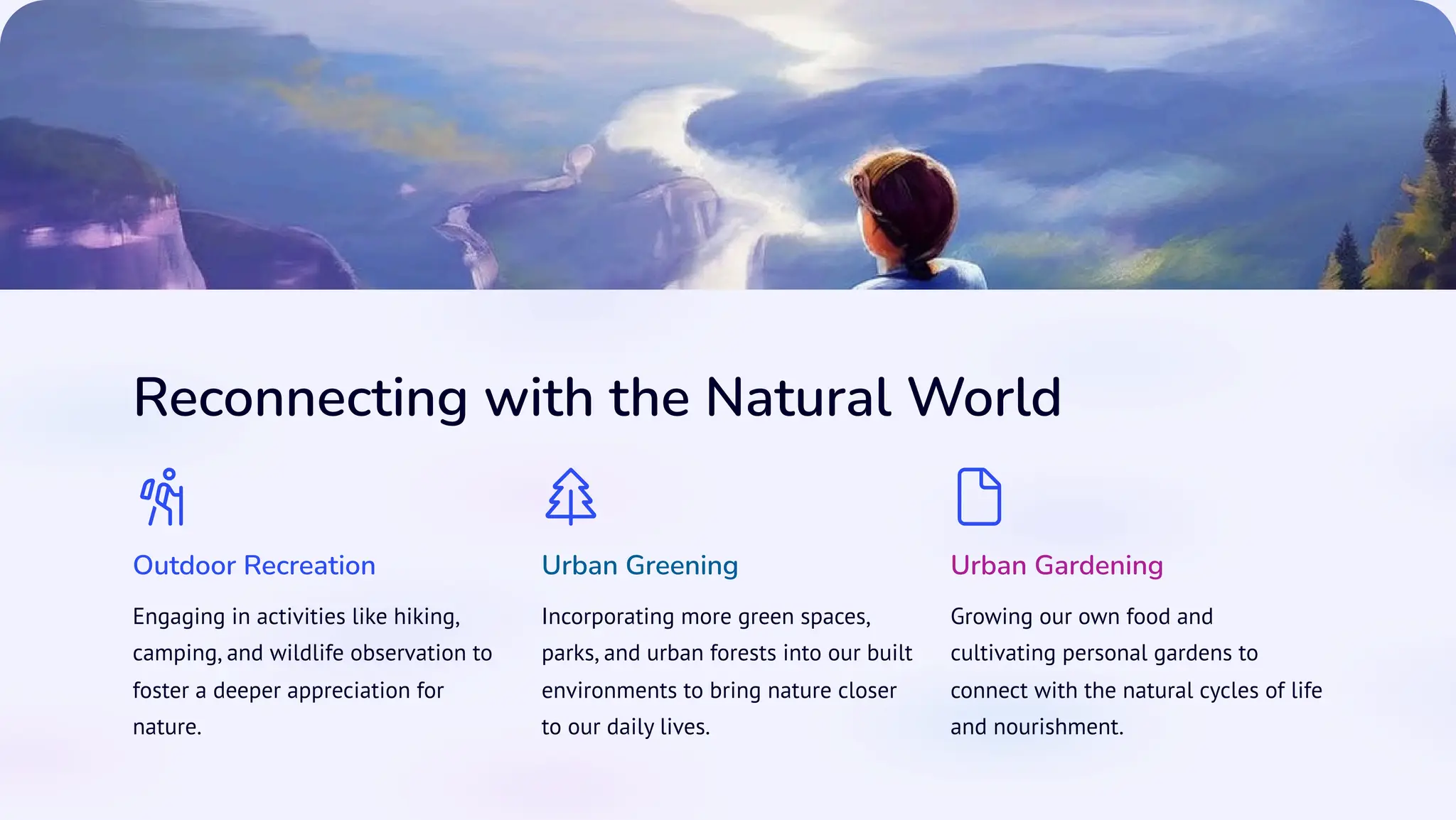 Reconnecting with the Natural World

Outdoor Recreation

Engaging in activities like hiking, camping, and wildlife observation to foster a deeper appreciation for nature.

Urban Greening

Incorporating more green spaces, parks, and urban forests into our built environments to bring nature closer to our daily lives.

Urban Gardening

Growing our own food and cultivating personal gardens to connect with the natural cycles of life and nourishment.